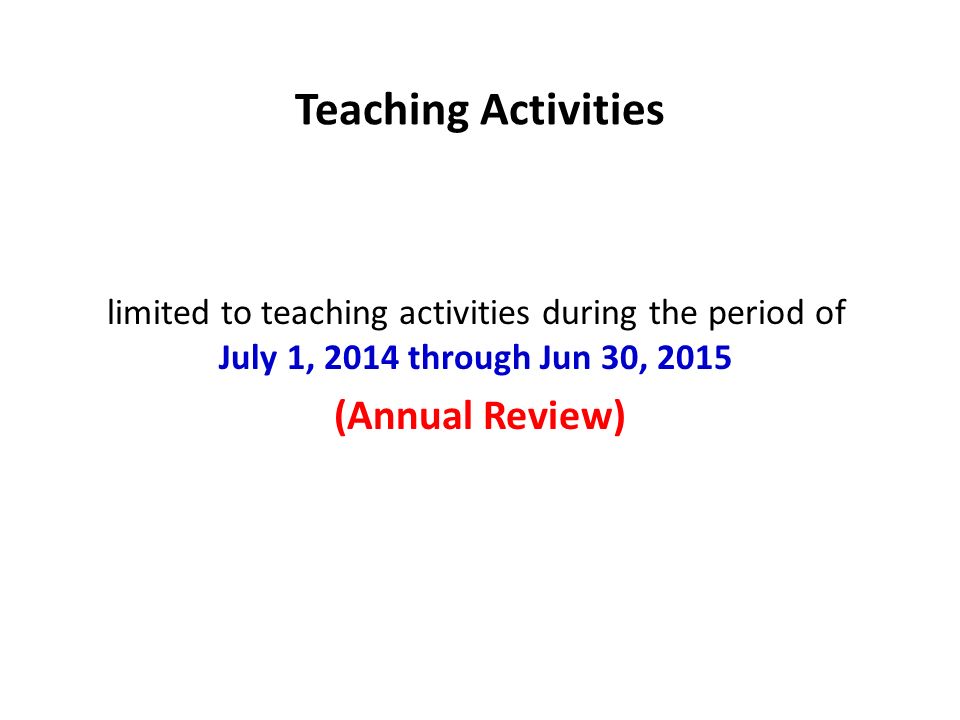 Teaching Activities

limited to teaching activities during the period of July 1, 2014 through Jun 30, 2015

(Annual Review)